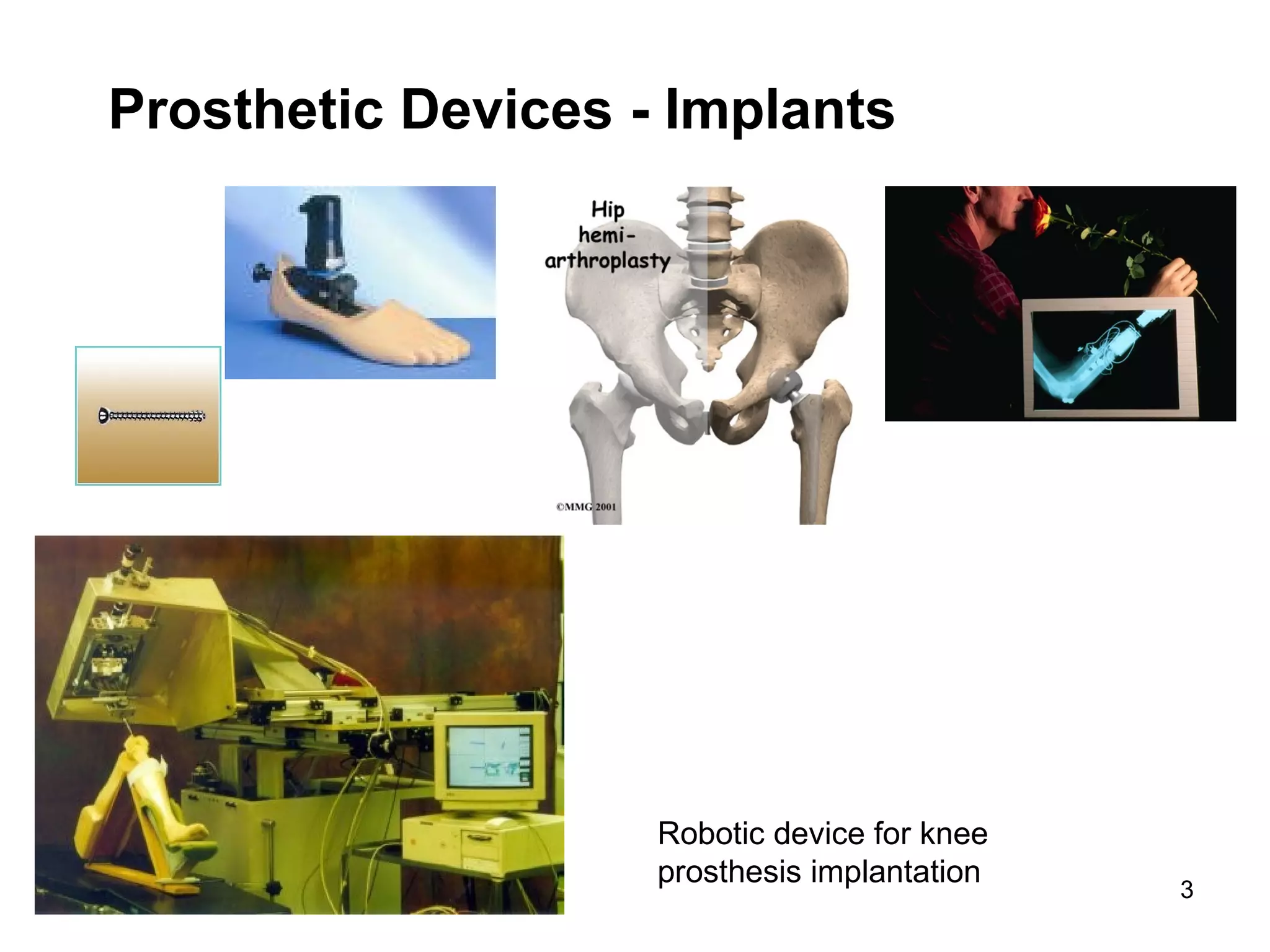 Prosthetic Devices - Implants

Hip hemi-arthroplasty

©MMG 2001

Robotic device for knee prosthesis implantation

3